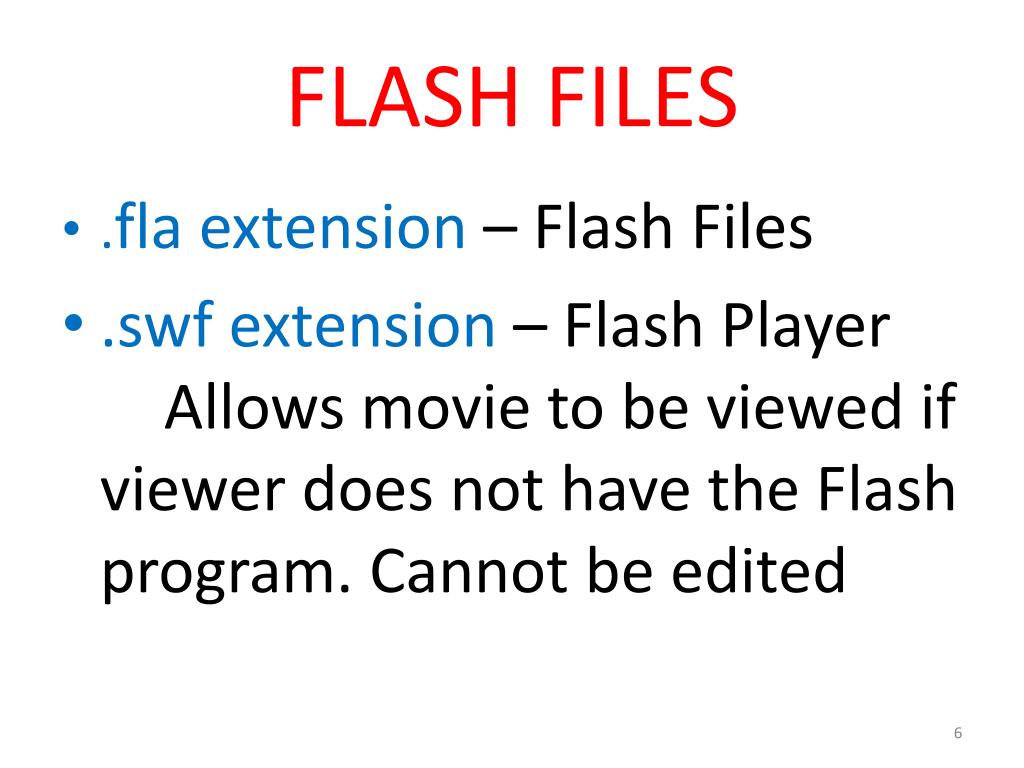 FLASH FILES

• .fla extension – Flash Files
• .swf extension – Flash Player
Allows movie to be viewed if viewer does not have the Flash program. Cannot be edited

6